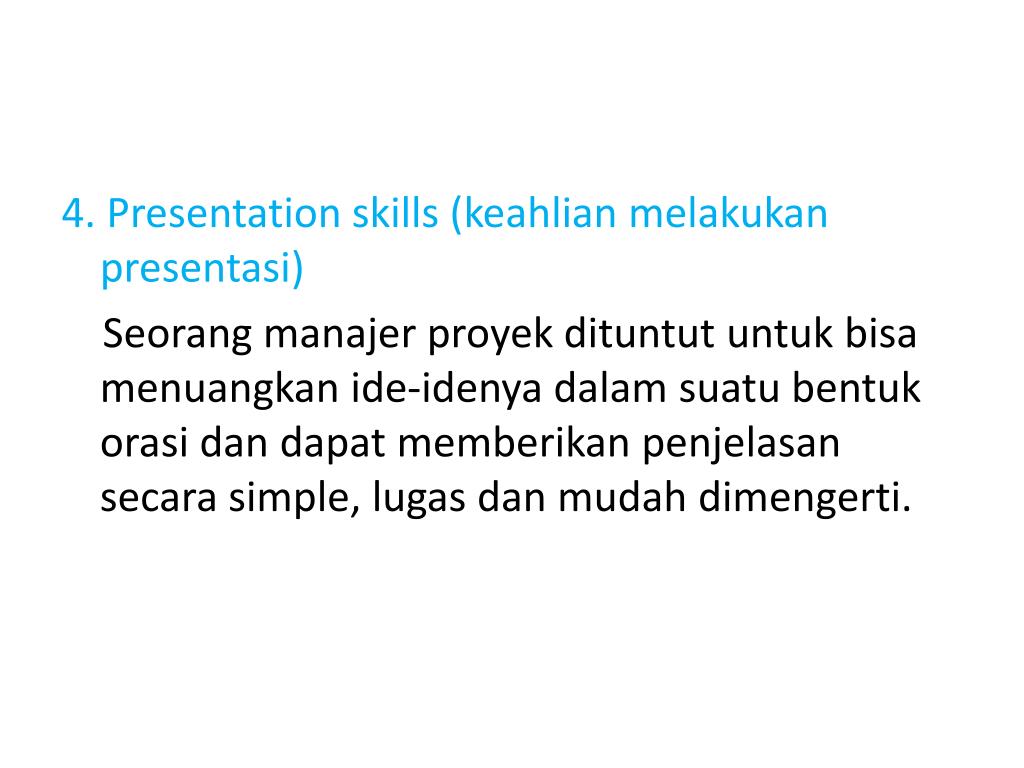 4. Presentation skills (keahlian melakukan presentasi)

Seorang manajer proyek dituntut untuk bisa menuangkan ide-idenya dalam suatu bentuk orasi dan dapat memberikan penjelasan secara simple, lugas dan mudah dimengerti.